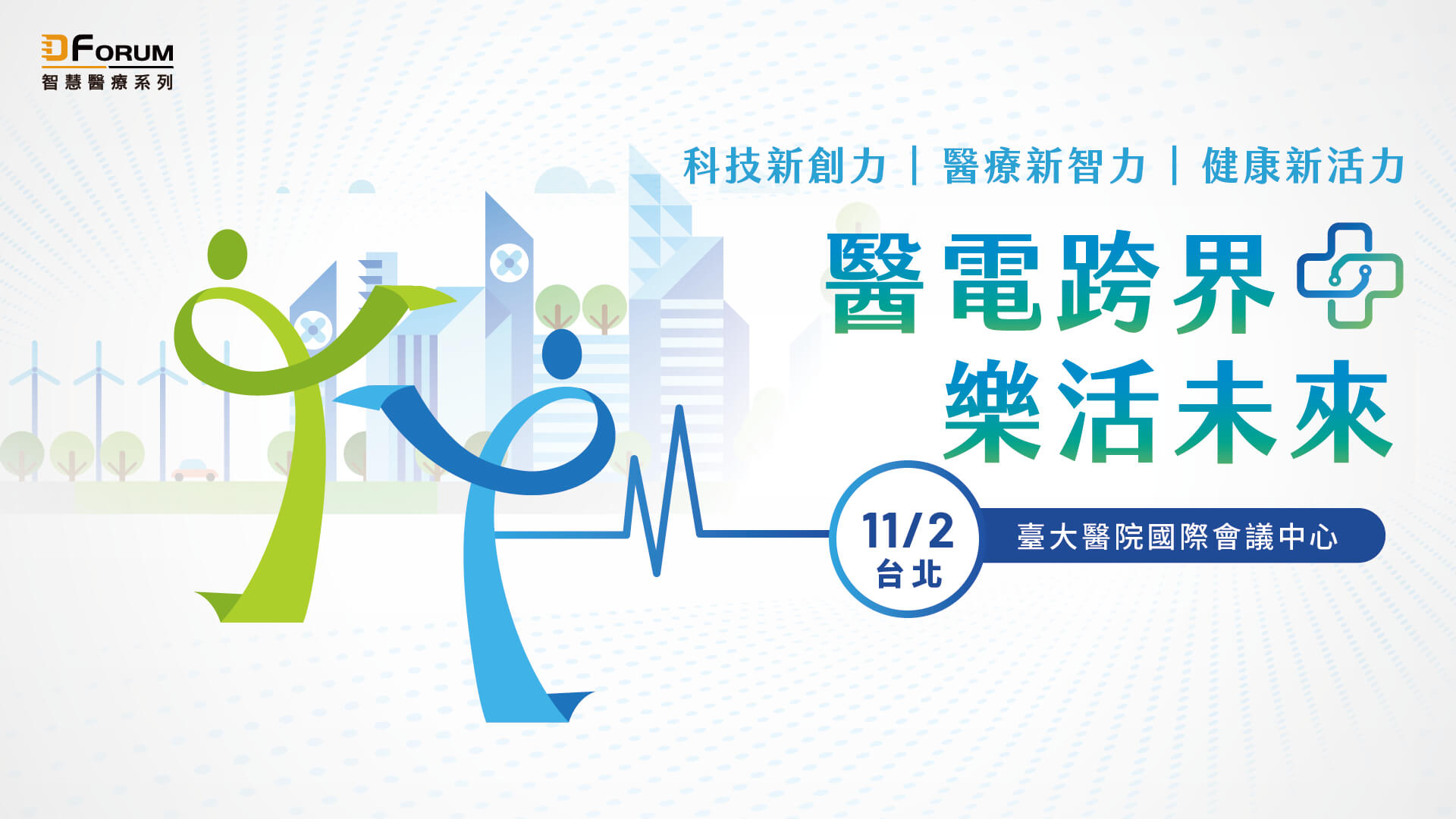 DFORUM
智慧醫療系列

科技新創力 | 醫療新智力 | 健康新活力

醫電跨界
樂活未來

11/2
台北

臺大醫院國際會議中心